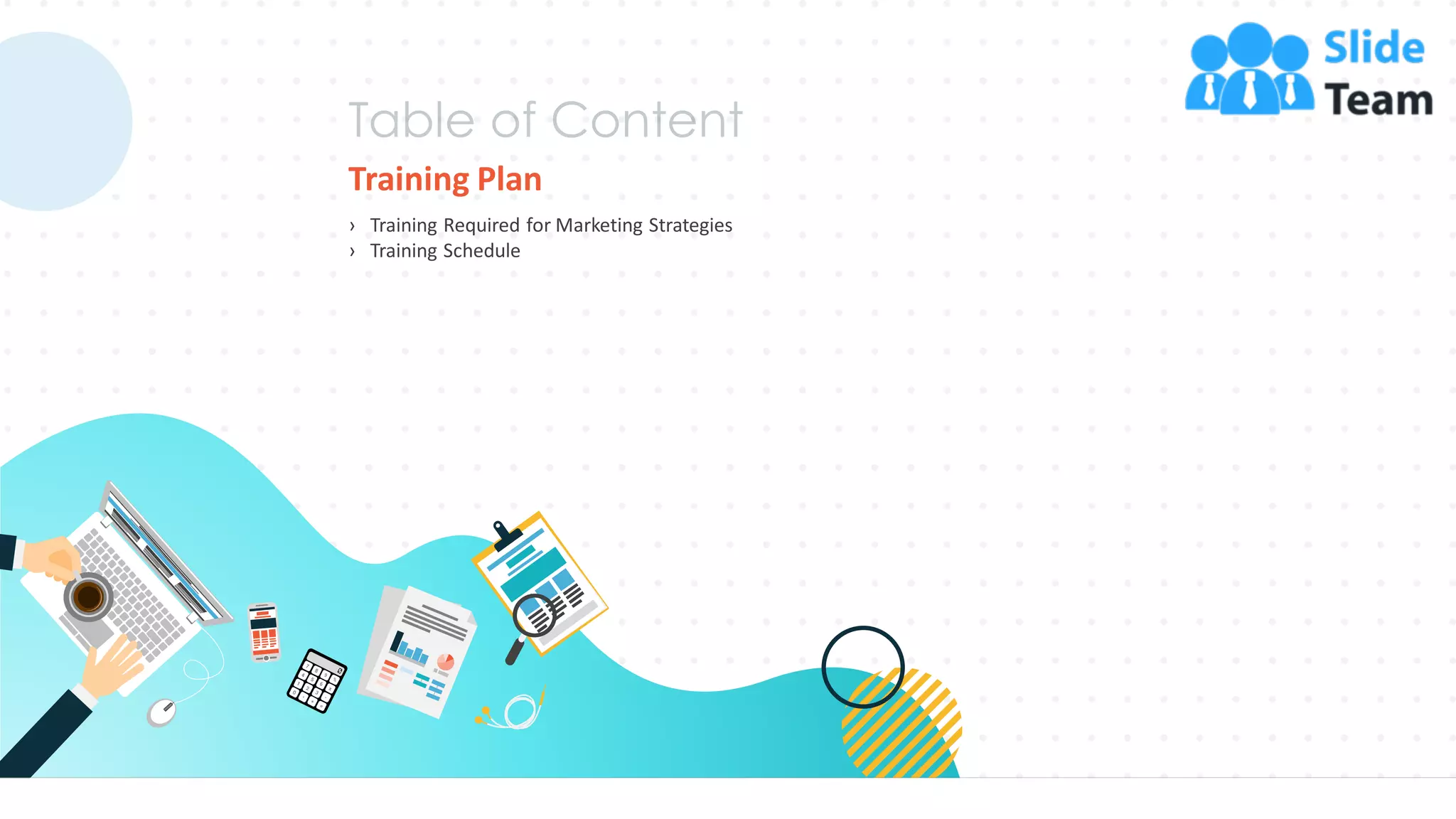 Slide Team

Table of Content

Training Plan

› Training Required for Marketing Strategies
› Training Schedule